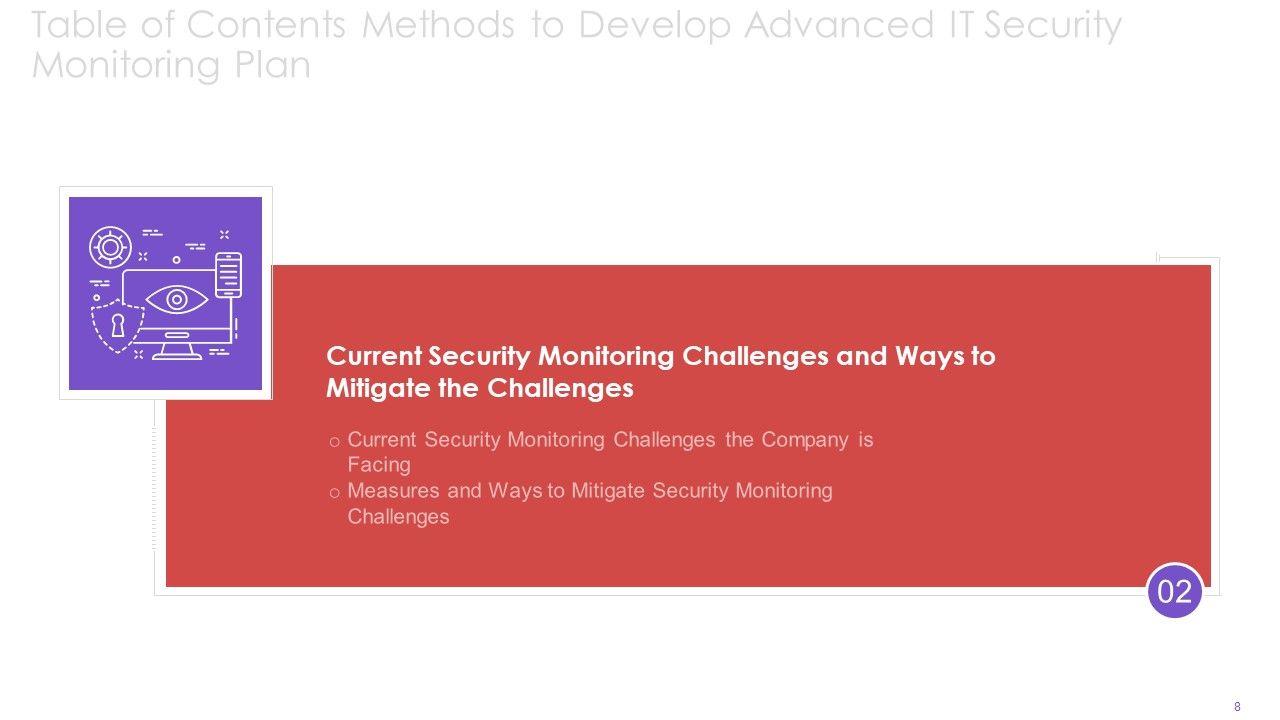 Table of Contents Methods to Develop Advanced IT Security Monitoring Plan

Current Security Monitoring Challenges and Ways to Mitigate the Challenges

o Current Security Monitoring Challenges the Company is Facing
o Measures and Ways to Mitigate Security Monitoring Challenges

02

8